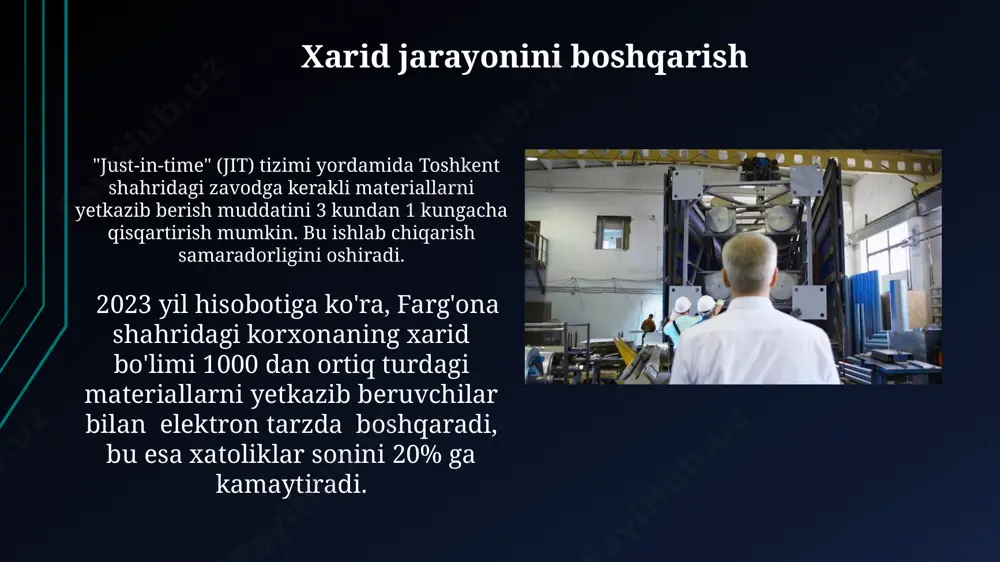 Xarid jarayonini boshqarish

"Just-in-time" (JIT) tizimi yordamida Toshkent shahridagi zavodga kerakli materiallarni yetkazib berish muddatini 3 kundan 1 kungacha qisqartirish mumkin. Bu ishlab chiqarish samaradorligini oshiradi.

2023 yil hisobotiga ko'ra, Farg'ona shahridagi korxonaning xarid bo'limi 1000 dan ortiq turdagi materiallarni yetkazib beruvchilar bilan elektron tarzda boshqaradi, bu esa xatoliklar sonini 20% ga kamaytiradi.